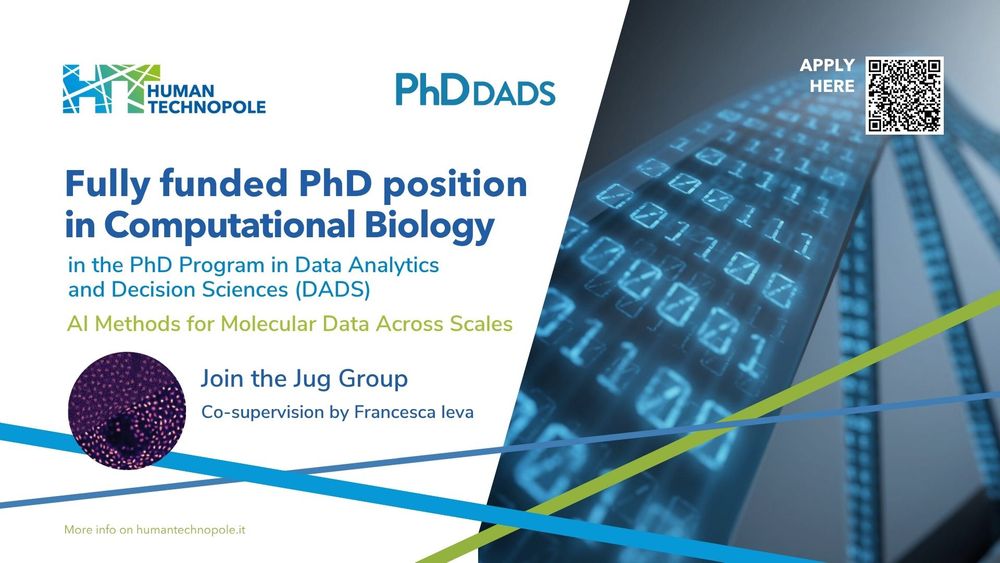 HUMAN TECHNOPOLE

PhD DADS

APPLY HERE

Fully funded PhD position in Computational Biology

in the PhD Program in Data Analytics and Decision Sciences (DADS)

AI Methods for Molecular Data Across Scales

Join the Jug Group

Co-supervision by Francesca Ieva

More info on humantechnopole.it